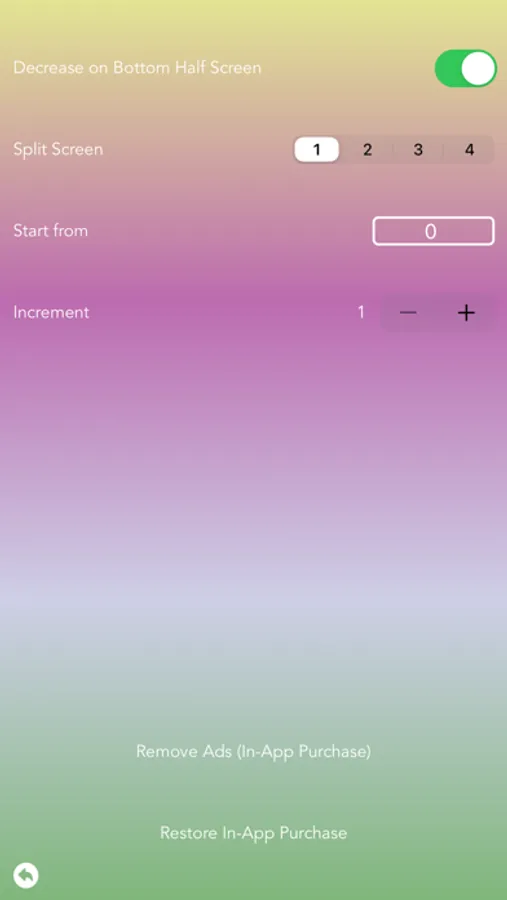 Decrease on Bottom Half Screen

Split Screen
1 2 3 4

Start from
0

Increment
1
−
+

Remove Ads (In-App Purchase)

Restore In-App Purchase